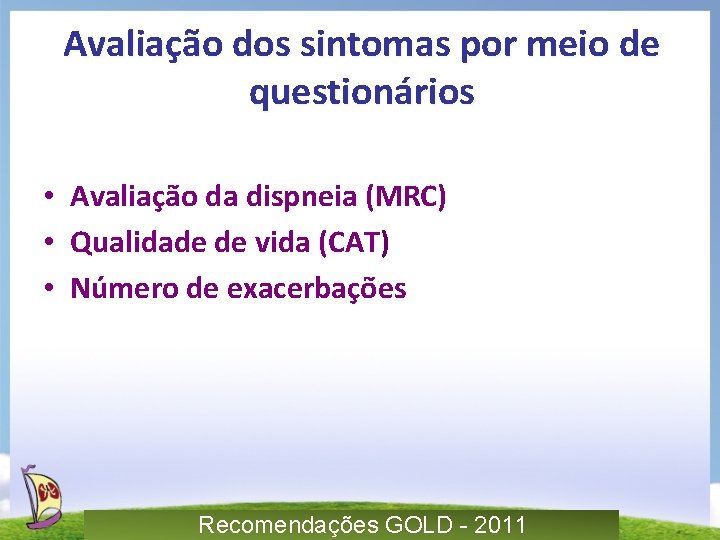 Avaliação dos sintomas por meio de questionários

• Avaliação da dispneia (MRC)
• Qualidade de vida (CAT)
• Número de exacerbações

Recomendações GOLD - 2011